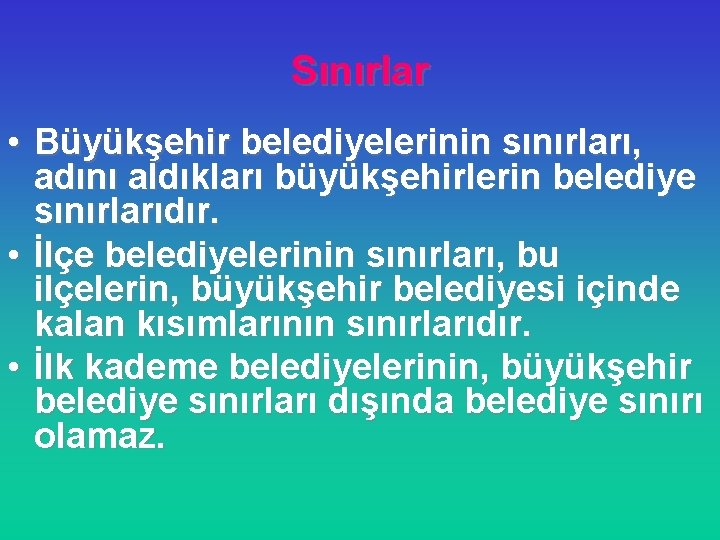 Sınırlar

• Büyükşehir belediyelerinin sınırları, adını aldıkları büyükşehirlerin belediye sınırlarıdır.
• İlçe belediyelerinin sınırları, bu ilçelerin, büyükşehir belediyesi içinde kalan kısımlarının sınırlarıdır.
• İlk kademe belediyelerinin, büyükşehir belediye sınırları dışında belediye sınırı olamaz.